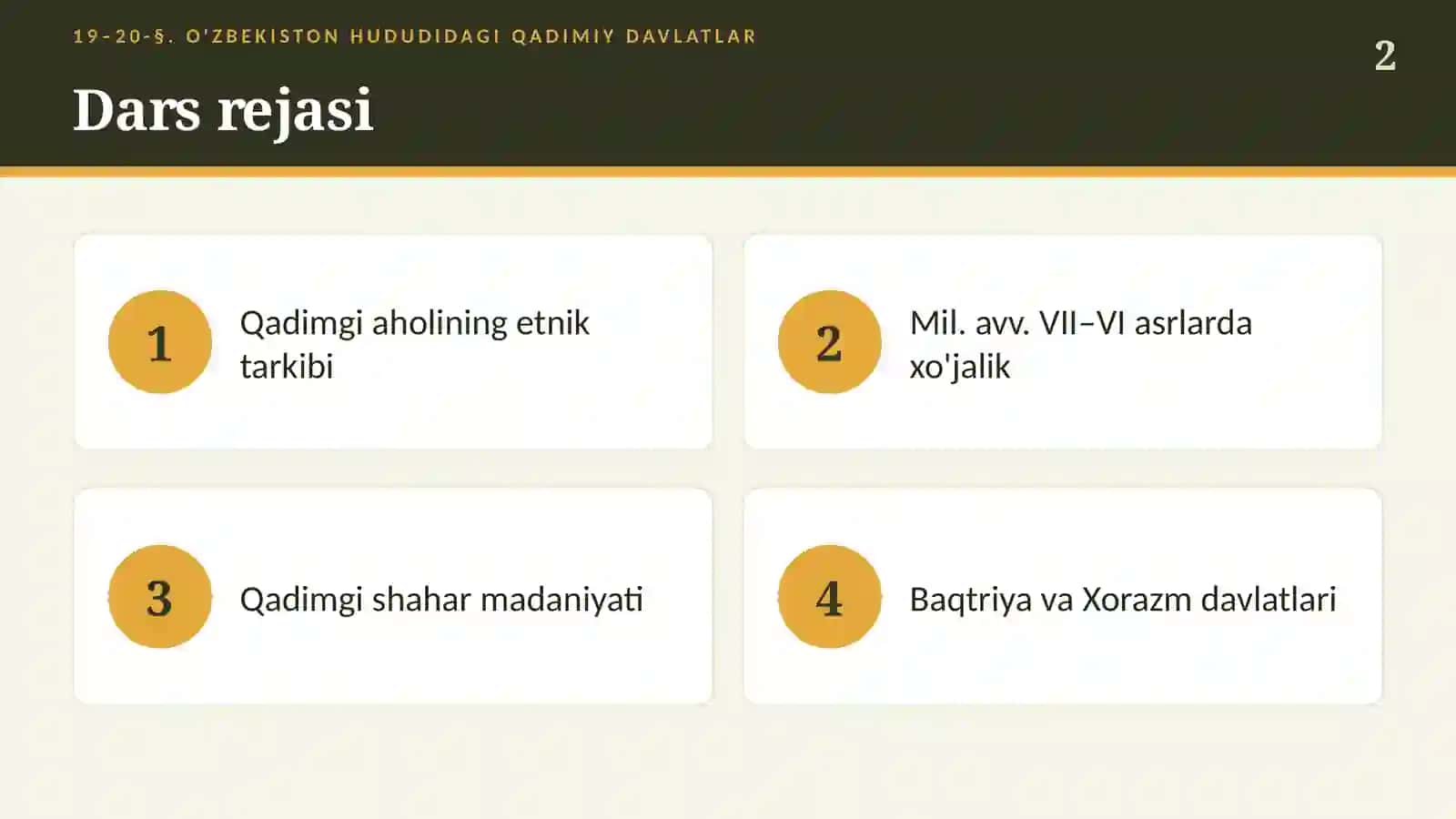 19-20-§. O'ZBEKISTON HUDUDIDAGI QADIMIY DAVLATLAR

2

Dars rejasi

1

Qadimgi aholining etnik tarkibi

2

Mil. avv. VII–VI asrlarda xo'jalik

3

Qadimgi shahar madaniyati

4

Baqtriya va Xorazm davlatlari